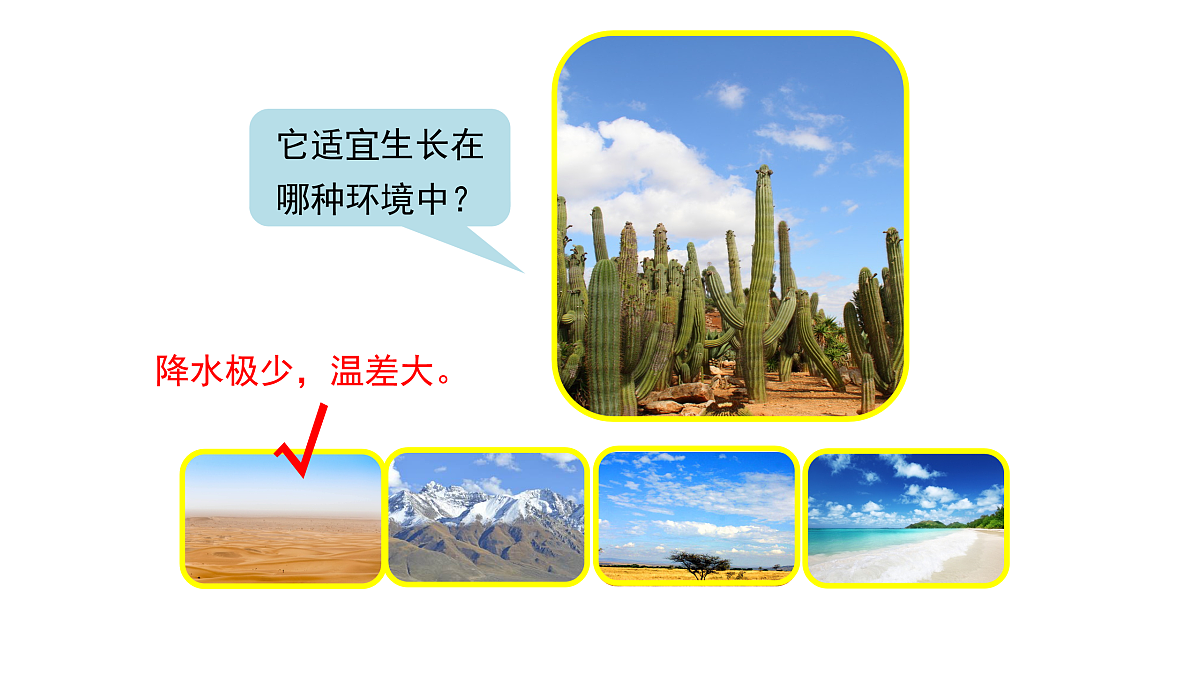 它适宜生长在哪种环境中？

降水极少，温差大。